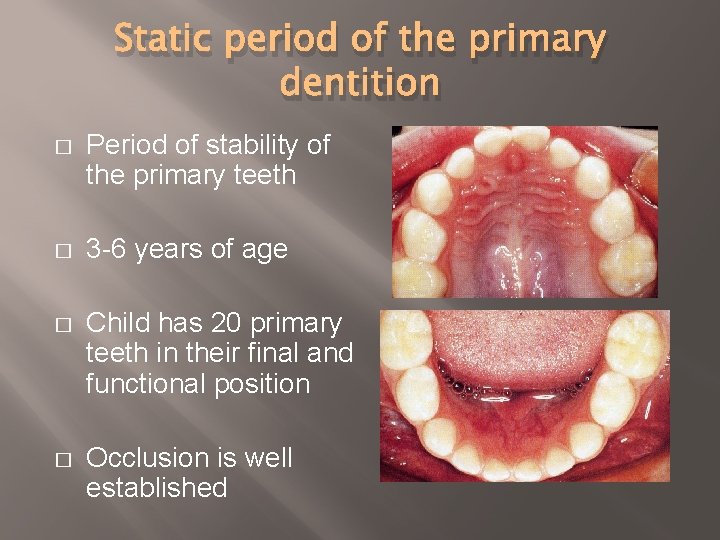 Static period of the primary dentition

□ Period of stability of the primary teeth

□ 3-6 years of age

□ Child has 20 primary teeth in their final and functional position

□ Occlusion is well established